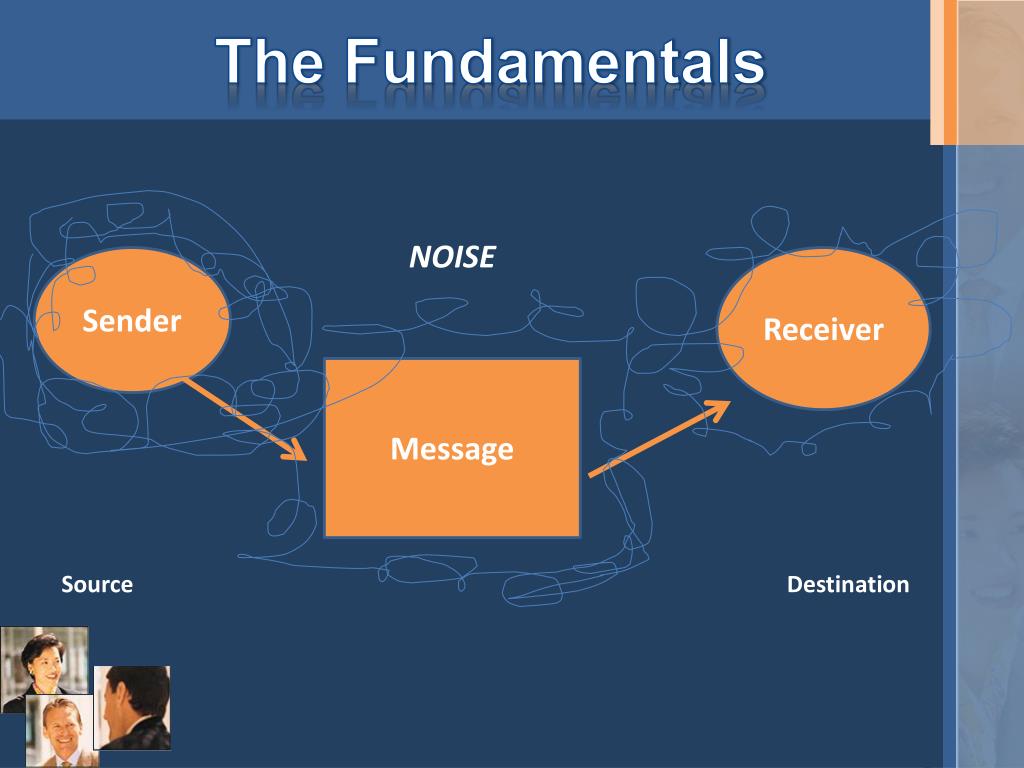 The Fundamentals

NOISE

Sender

Receiver

Message

Source

Destination